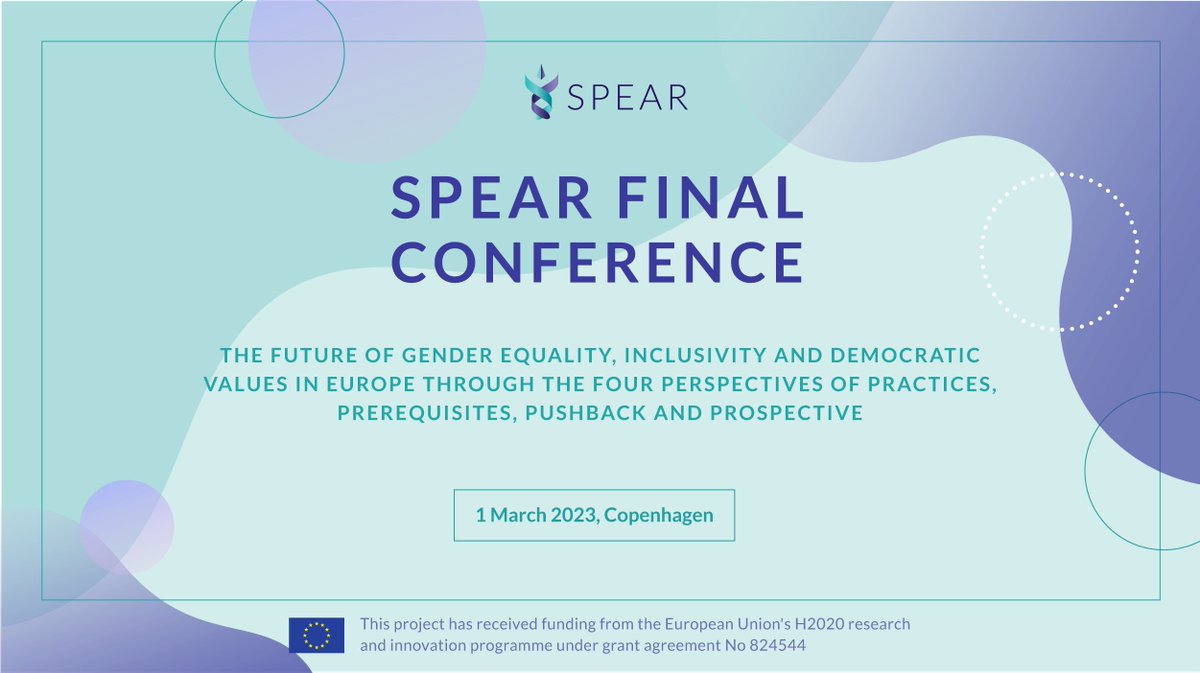 SPEAR

SPEAR FINAL CONFERENCE

THE FUTURE OF GENDER EQUALITY, INCLUSIVITY AND DEMOCRATIC VALUES IN EUROPE THROUGH THE FOUR PERSPECTIVES OF PRACTICES, PREREQUISITES, PUSHBACK AND PROSPECTIVE

1 March 2023, Copenhagen

This project has received funding from the European Union's H2020 research and innovation programme under grant agreement No 824544